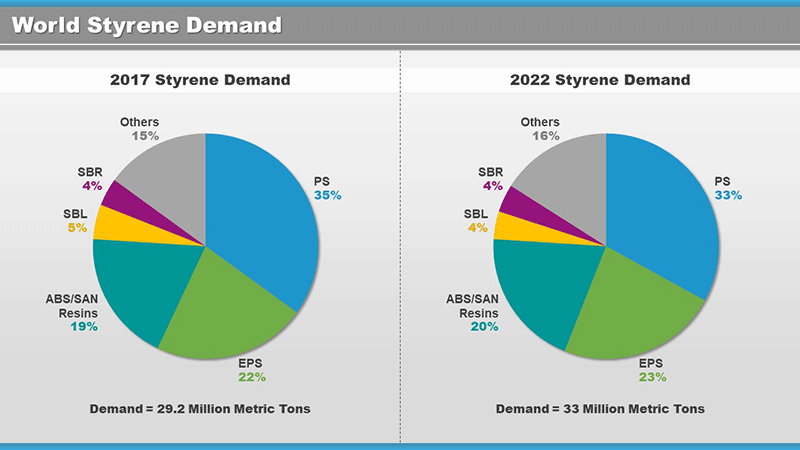 World Styrene Demand

2017 Styrene Demand

Others
15%

SBR
4%

SBL
5%

ABS/SAN
Resins
19%

PS
35%

EPS
22%

Demand = 29.2 Million Metric Tons

2022 Styrene Demand

Others
16%

SBR
4%

SBL
4%

ABS/SAN
Resins
20%

PS
33%

EPS
23%

Demand = 33 Million Metric Tons